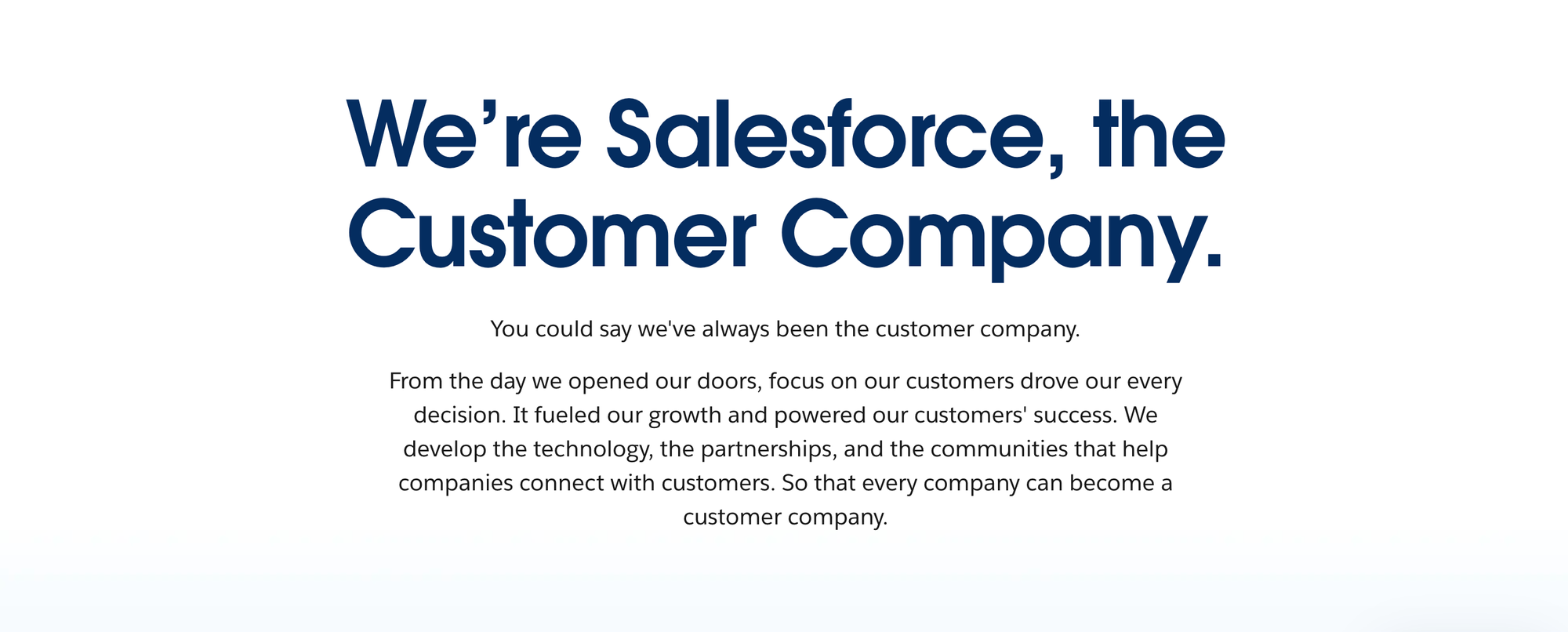 We’re Salesforce, the Customer Company.

You could say we've always been the customer company.

From the day we opened our doors, focus on our customers drove our every decision. It fueled our growth and powered our customers' success. We develop the technology, the partnerships, and the communities that help companies connect with customers. So that every company can become a customer company.